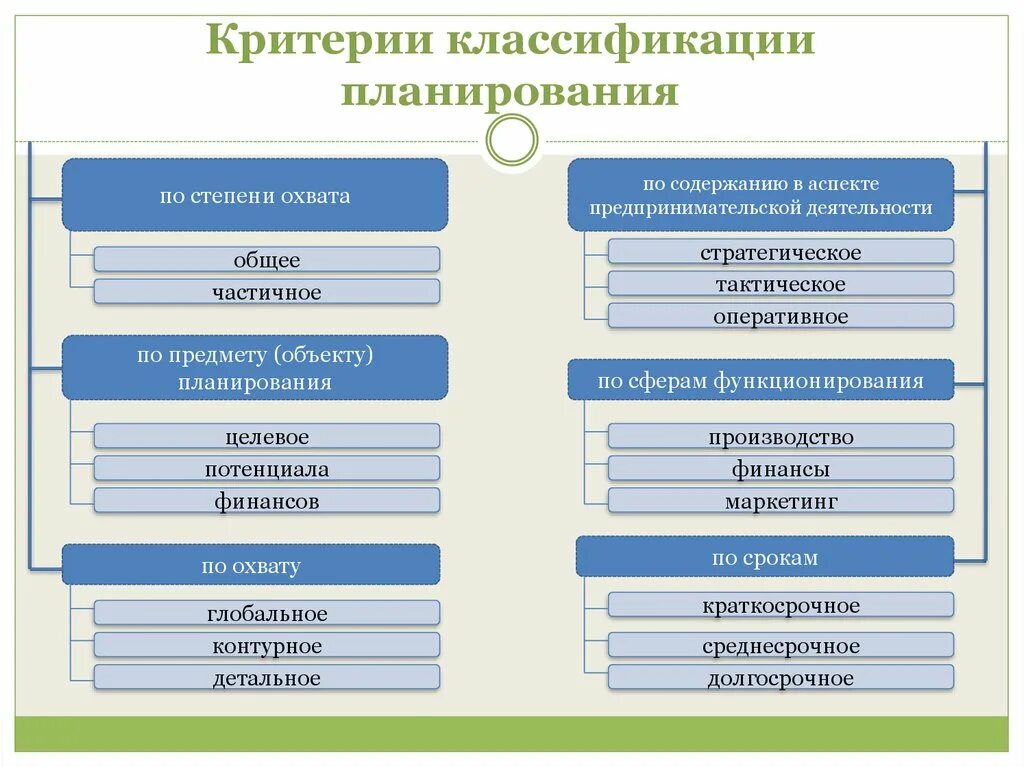 Критерии классификации планирования

по степени охвата

общее

частичное

по предмету (объекту) планирования

целевое

потенциала

финансов

по охвату

глобальное

контурное

детальное

по содержанию в аспекте предпринимательской деятельности

стратегическое

тактическое

оперативное

по сферам функционирования

производство

финансы

маркетинг

по срокам

краткосрочное

среднесрочное

долгосрочное